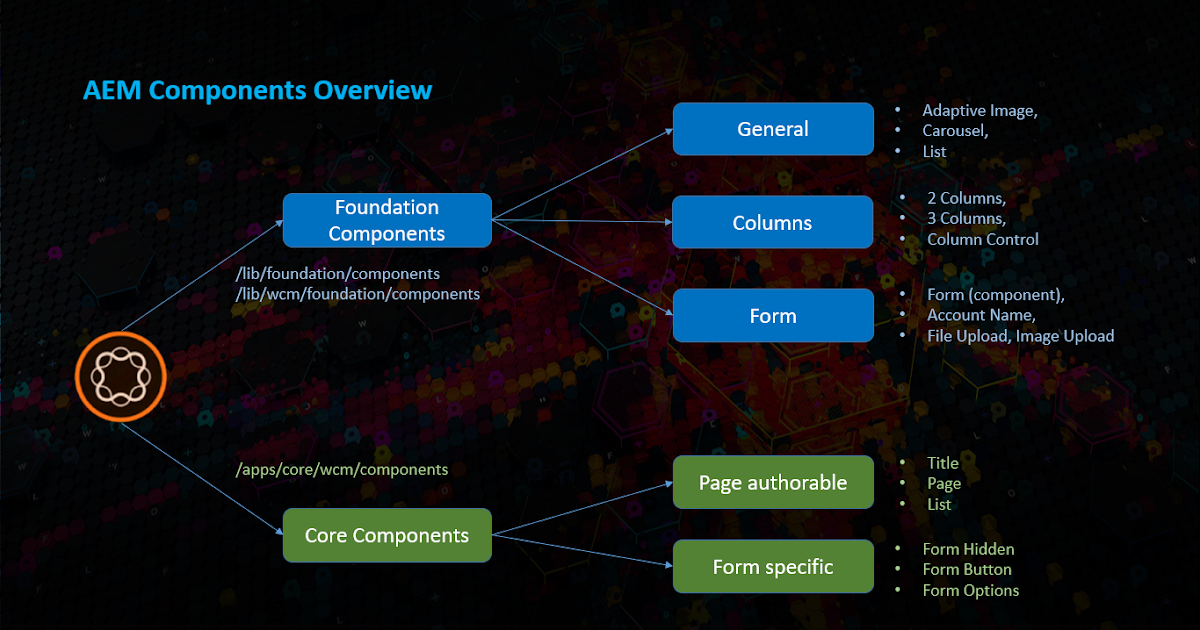 AEM Components Overview

Foundation Components

/lib/foundation/components
/lib/wcm/foundation/components

General

- Adaptive Image,
- Carousel,
- List

Columns

- 2 Columns,
- 3 Columns,
- Column Control

Form

- Form (component),
- Account Name,
- File Upload, Image Upload

/apps/core/wcm/components

Core Components

Page authorable

- Title
- Page
- List

Form specific

- Form Hidden
- Form Button
- Form Options